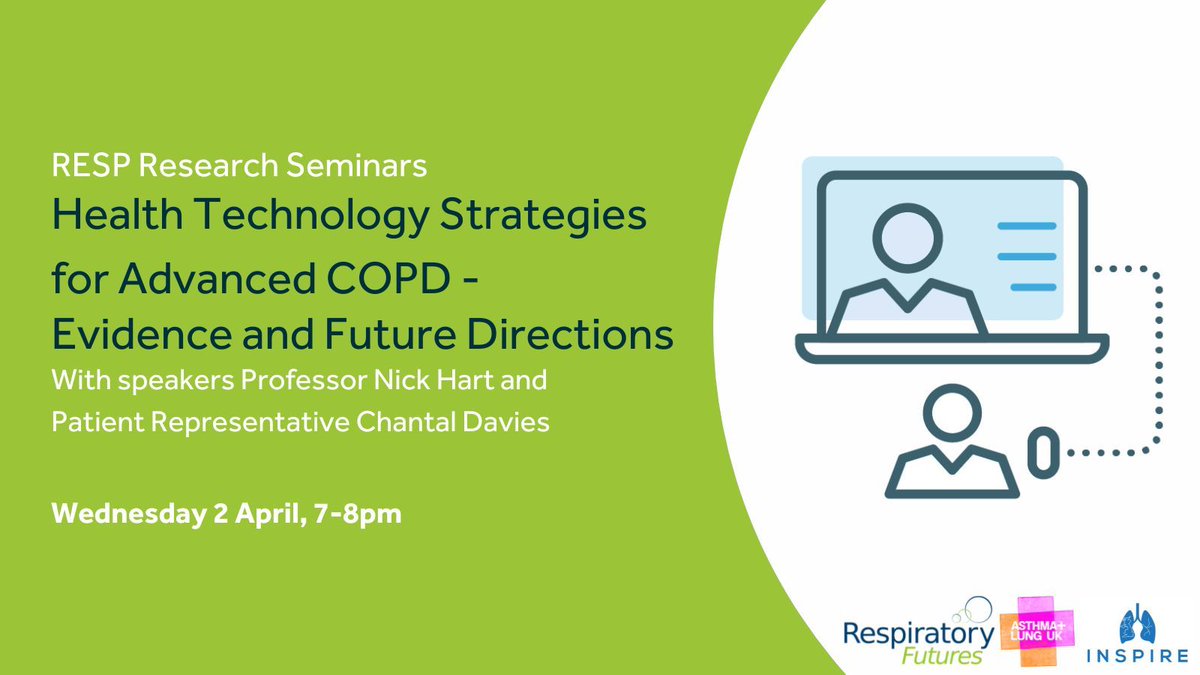 RESP Research Seminars

Health Technology Strategies for Advanced COPD - Evidence and Future Directions

With speakers Professor Nick Hart and Patient Representative Chantal Davies

Wednesday 2 April, 7-8pm

Respiratory Futures

ASTHMA+ LUNG UK

INSPIRE